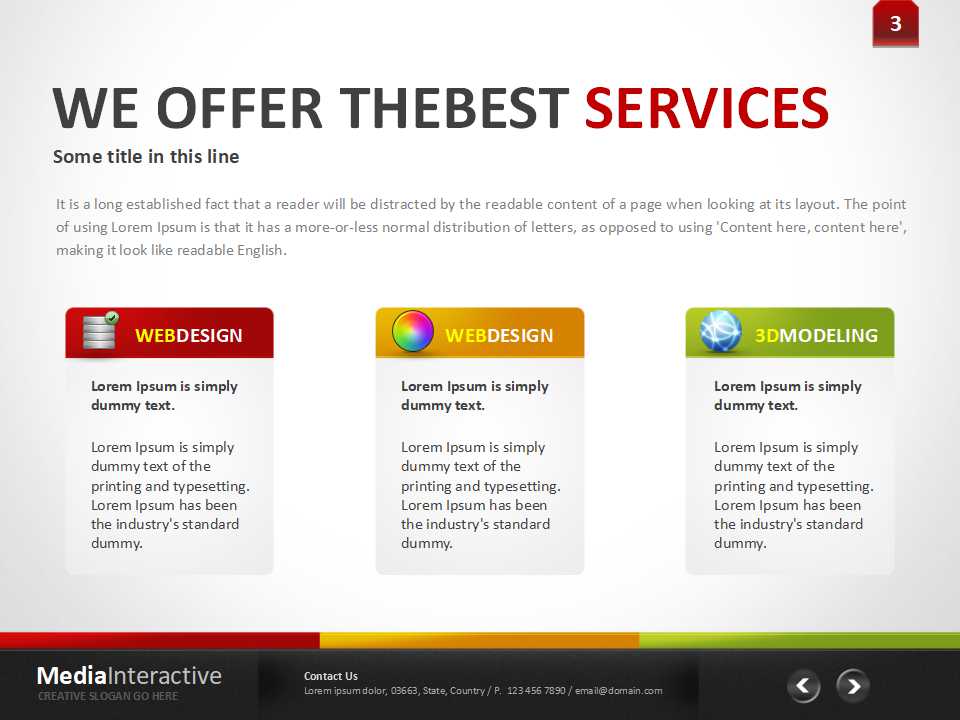 3

WE OFFER THEBEST SERVICES

Some title in this line

It is a long established fact that a reader will be distracted by the readable content of a page when looking at its layout. The point of using Lorem Ipsum is that it has a more-or-less normal distribution of letters, as opposed to using 'Content here, content here', making it look like readable English.

WEBDESIGN

Lorem Ipsum is simply dummy text.

Lorem Ipsum is simply dummy text of the printing and typesetting. Lorem Ipsum has been the industry's standard dummy.

WEBDESIGN

Lorem Ipsum is simply dummy text.

Lorem Ipsum is simply dummy text of the printing and typesetting. Lorem Ipsum has been the industry's standard dummy.

3DMODELING

Lorem Ipsum is simply dummy text.

Lorem Ipsum is simply dummy text of the printing and typesetting. Lorem Ipsum has been the industry's standard dummy.

MediaInteractive
CREATIVE SLOGAN GO HERE

Contact Us
Lorem ipsum dolor, 03663, State, Country / P. 123 456 7890 / email@domain.com